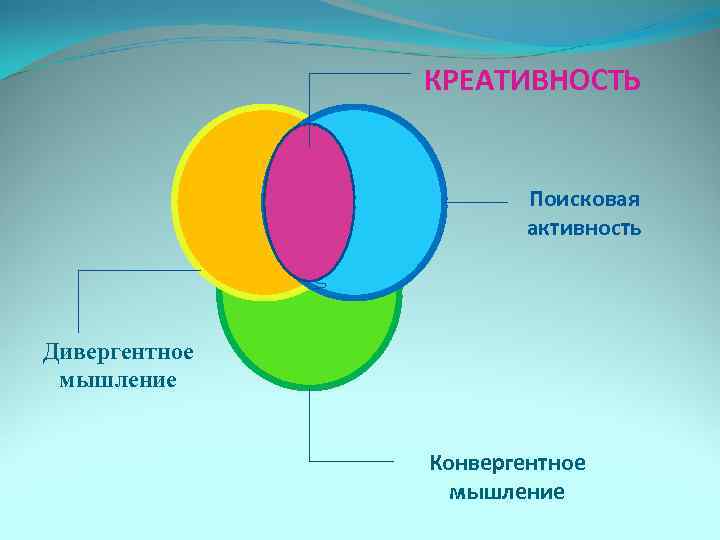 КРЕАТИВНОСТЬ

Поисковая активность

Дивергентное мышление

Конвергентное мышление